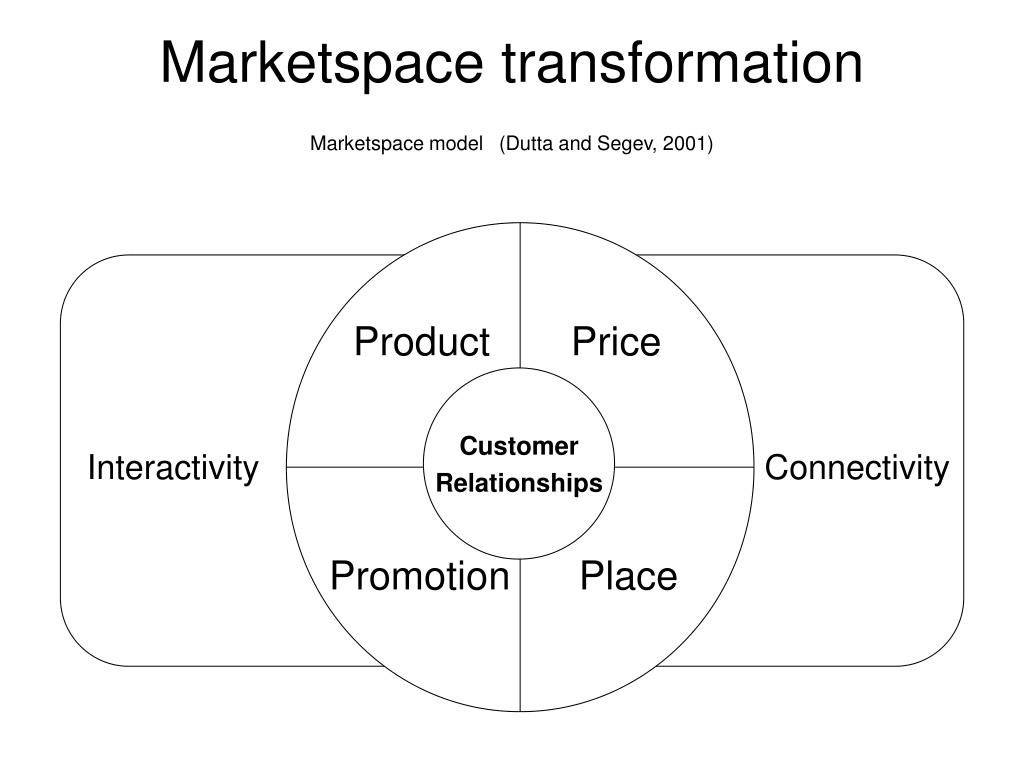 Marketspace transformation

Marketspace model (Dutta and Segev, 2001)

Product

Price

Interactivity

Customer Relationships

Connectivity

Promotion

Place